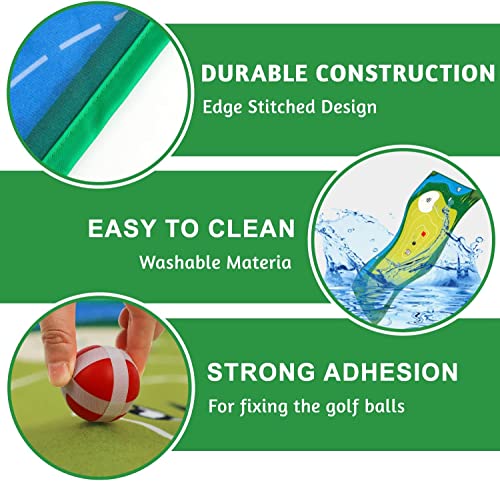 DURABLE CONSTRUCTION
Edge Stitched Design

EASY TO CLEAN
Washable Materia

STRONG ADHESION
For fixing the golf balls